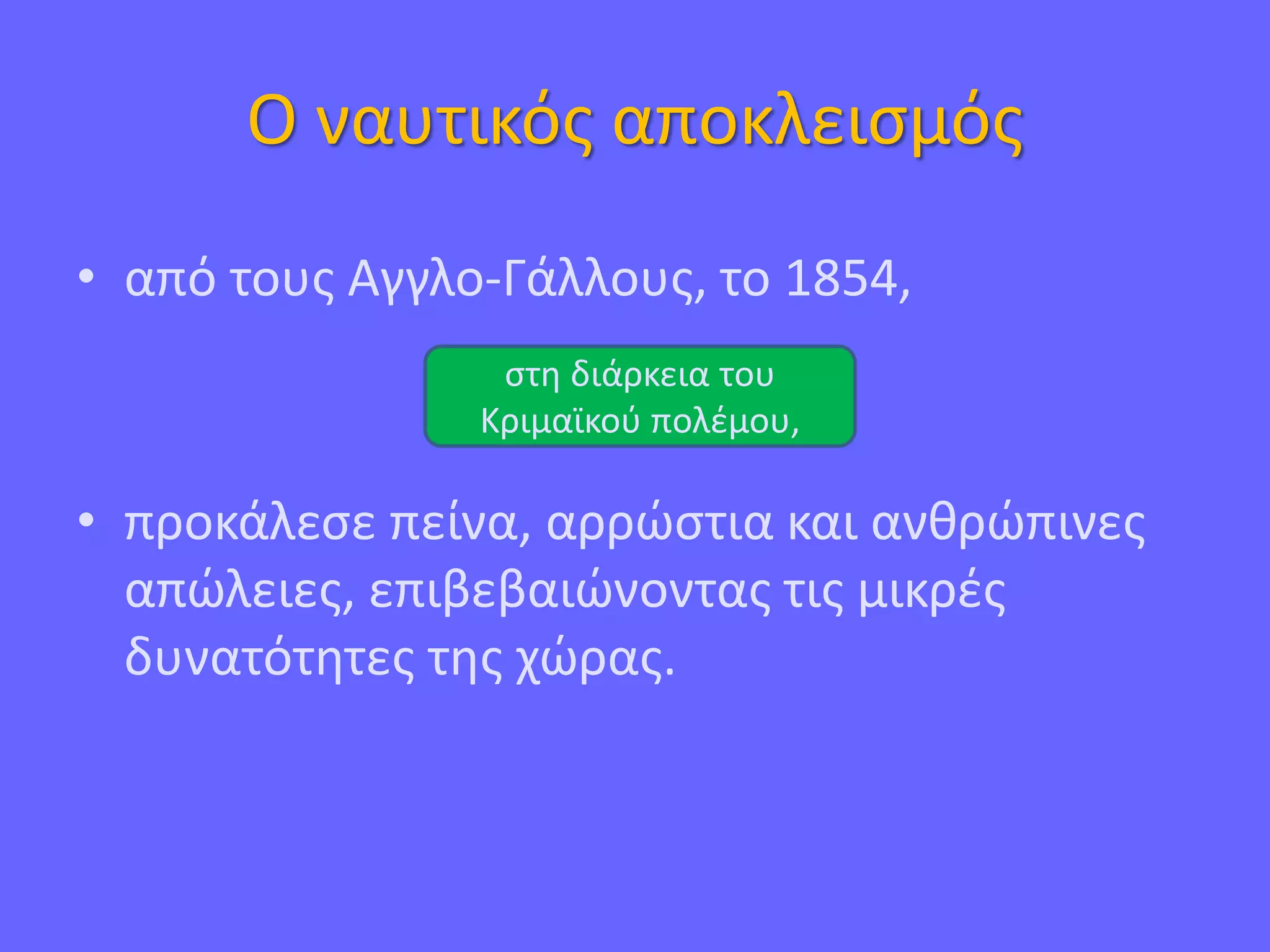 Ο ναυτικός αποκλεισμός

• από τους Αγγλο-Γάλλους, το 1854,

στη διάρκεια του Κριμαϊκού πολέμου,

• προκάλεσε πείνα, αρρώστια και ανθρώπινες απώλειες, επιβεβαιώνοντας τις μικρές δυνατότητες της χώρας.